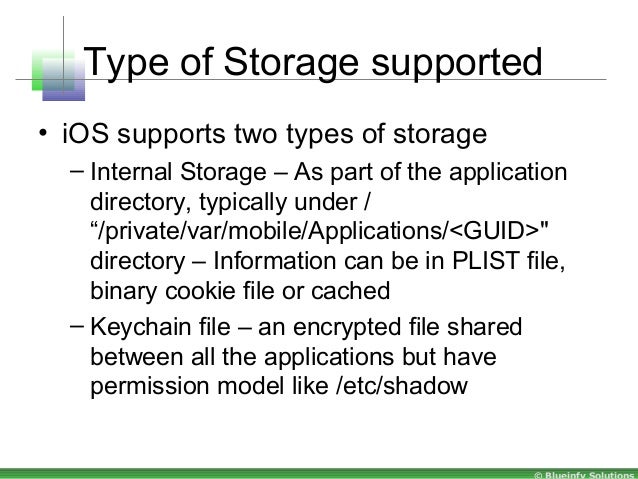 Type of Storage supported

• iOS supports two types of storage

– Internal Storage – As part of the application directory, typically under / “/private/var/mobile/Applications/<GUID>" directory – Information can be in PLIST file, binary cookie file or cached

– Keychain file – an encrypted file shared between all the applications but have permission model like /etc/shadow

© Blueinfy Solutions